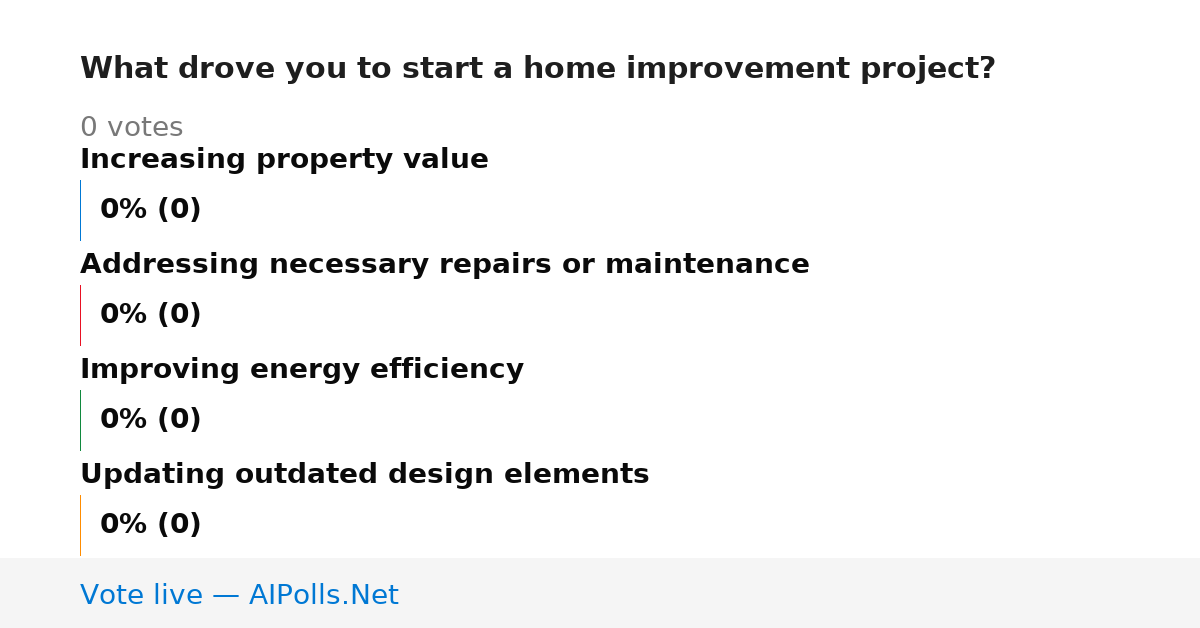 What drove you to start a home improvement project?

0 votes

Increasing property value

0% (0)

Addressing necessary repairs or maintenance

0% (0)

Improving energy efficiency

0% (0)

Updating outdated design elements

0% (0)

Vote live — AIPolls.Net